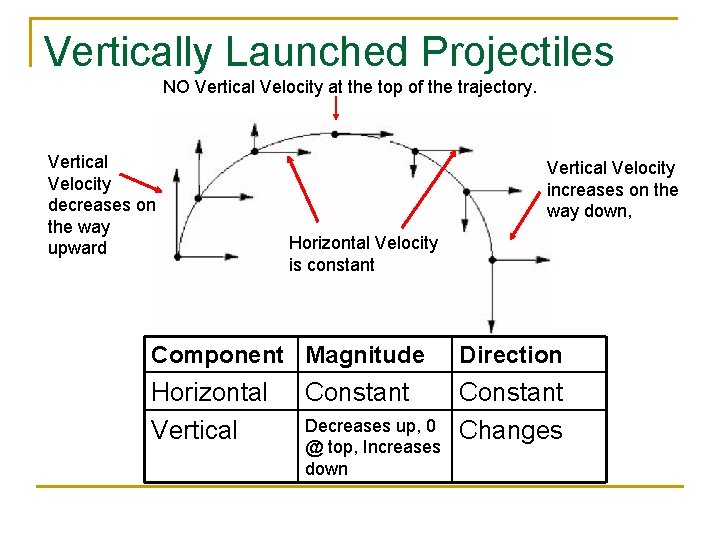 Vertically Launched Projectiles

NO Vertical Velocity at the top of the trajectory.

Vertical Velocity decreases on the way upward

Horizontal Velocity is constant

Vertical Velocity increases on the way down,

| Component | Magnitude | Direction |
|---|---|---|
| Horizontal | Constant | Constant |
| Vertical | Decreases up, 0 @ top, Increases down | Changes |